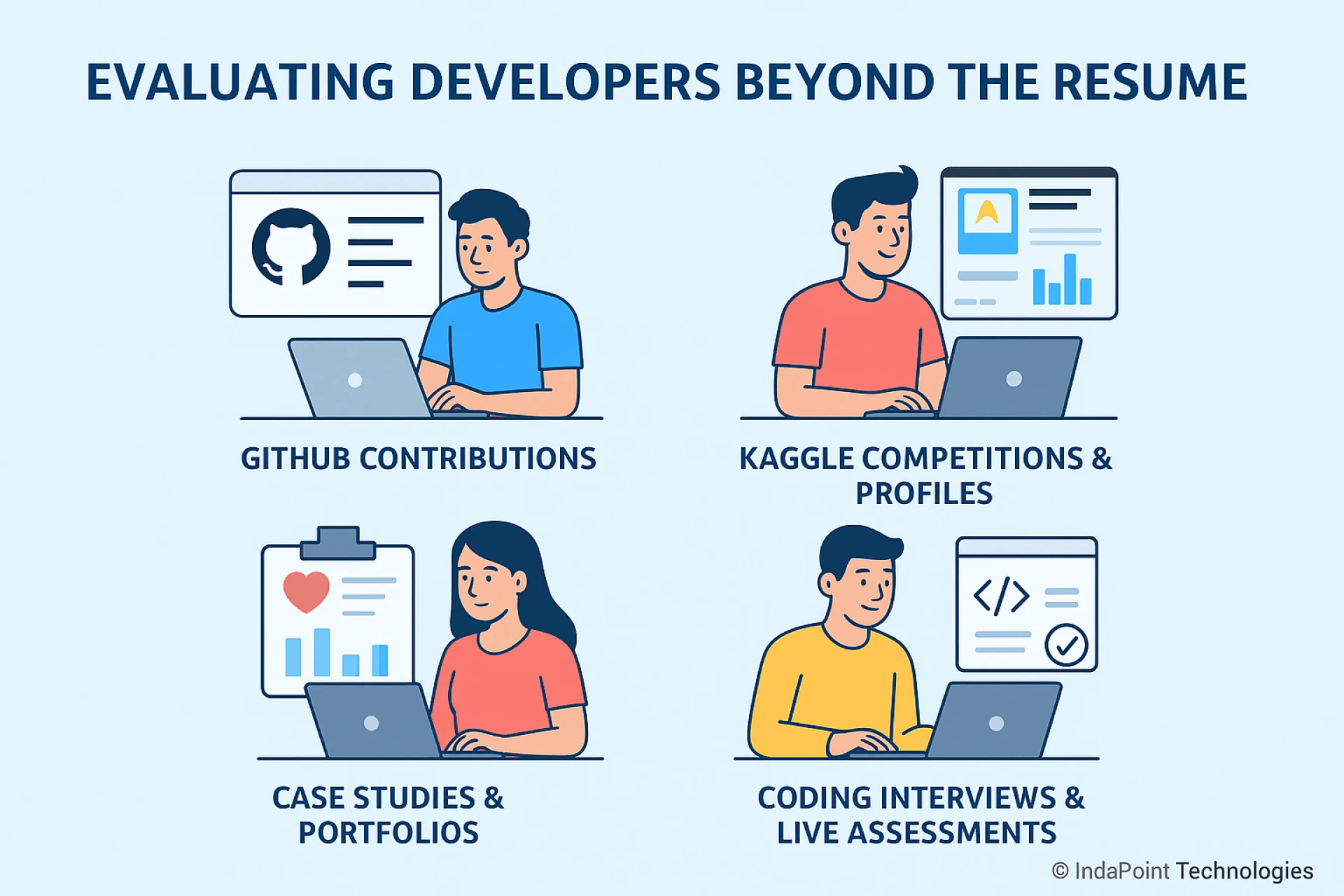 EVALUATING DEVELOPERS BEYOND THE RESUME

GITHUB CONTRIBUTIONS

KAGGLE COMPETITIONS & PROFILES

</>

CASE STUDIES & PORTFOLIOS

CODING INTERVIEWS & LIVE ASSESSMENTS

© IndaPoint Technologies